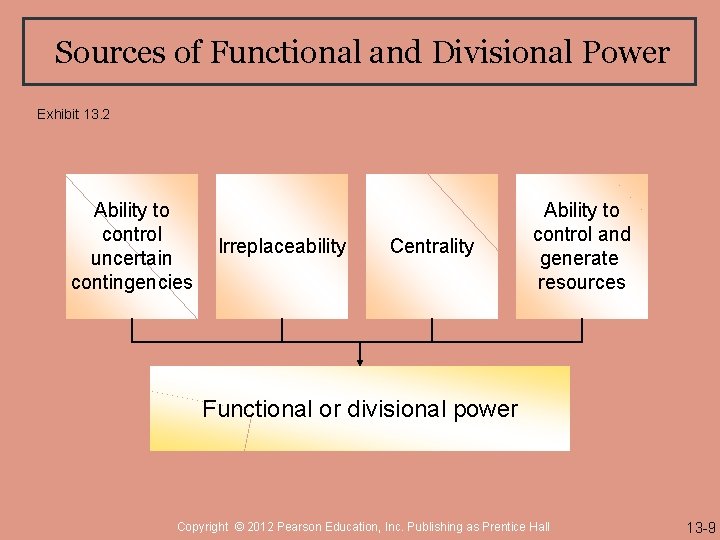 Sources of Functional and Divisional Power

Exhibit 13.2

Ability to control uncertain contingencies

Irreplaceability

Centrality

Ability to control and generate resources

Functional or divisional power

Copyright © 2012 Pearson Education, Inc. Publishing as Prentice Hall

13-9